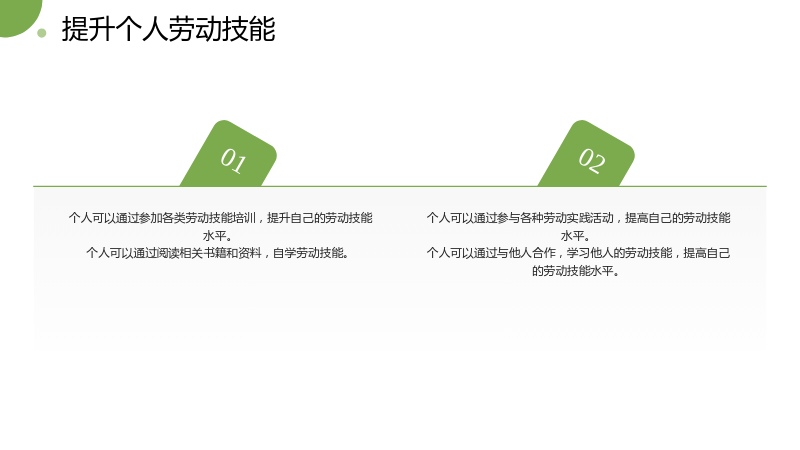 提升个人劳动技能

01

个人可以通过参加各类劳动技能培训，提升自己的劳动技能水平。

个人可以通过阅读相关书籍和资料，自学劳动技能。

02

个人可以通过参与各种劳动实践活动，提高自己的劳动技能水平。

个人可以通过与他人合作，学习他人的劳动技能，提高自己的劳动技能水平。